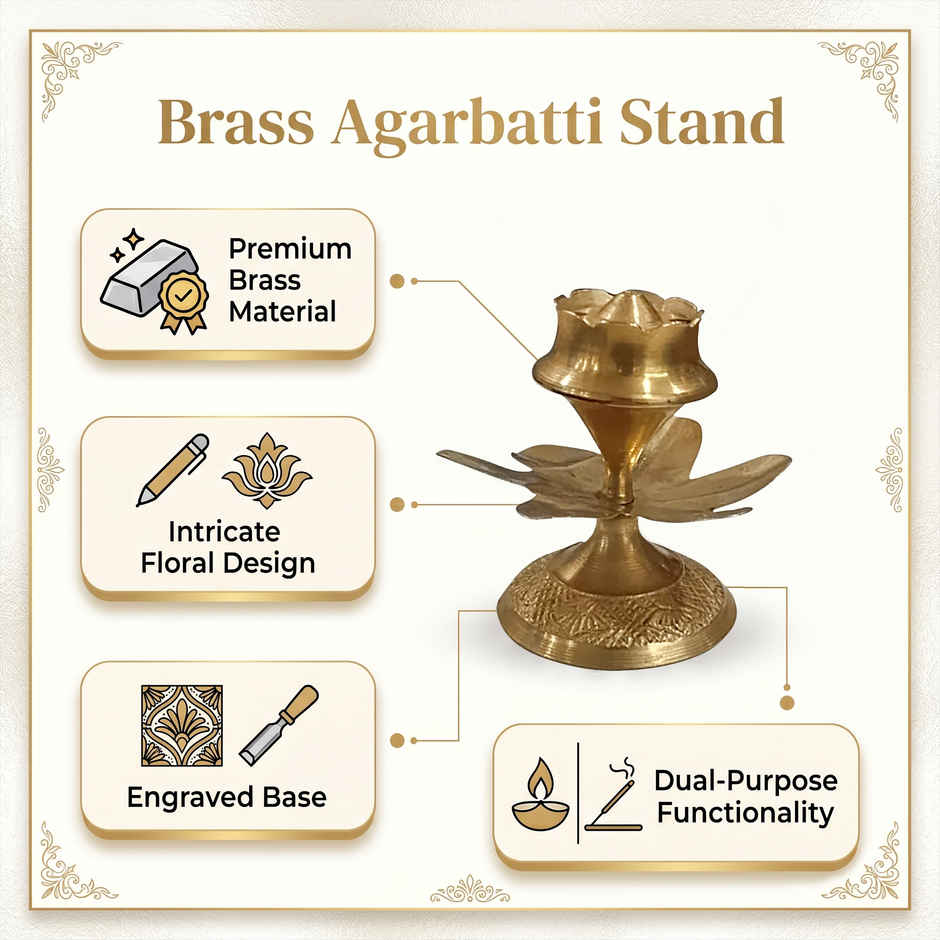 Brass Agarbatti Stand

Premium Brass Material

Intricate Floral Design

Engraved Base

Dual-Purpose Functionality